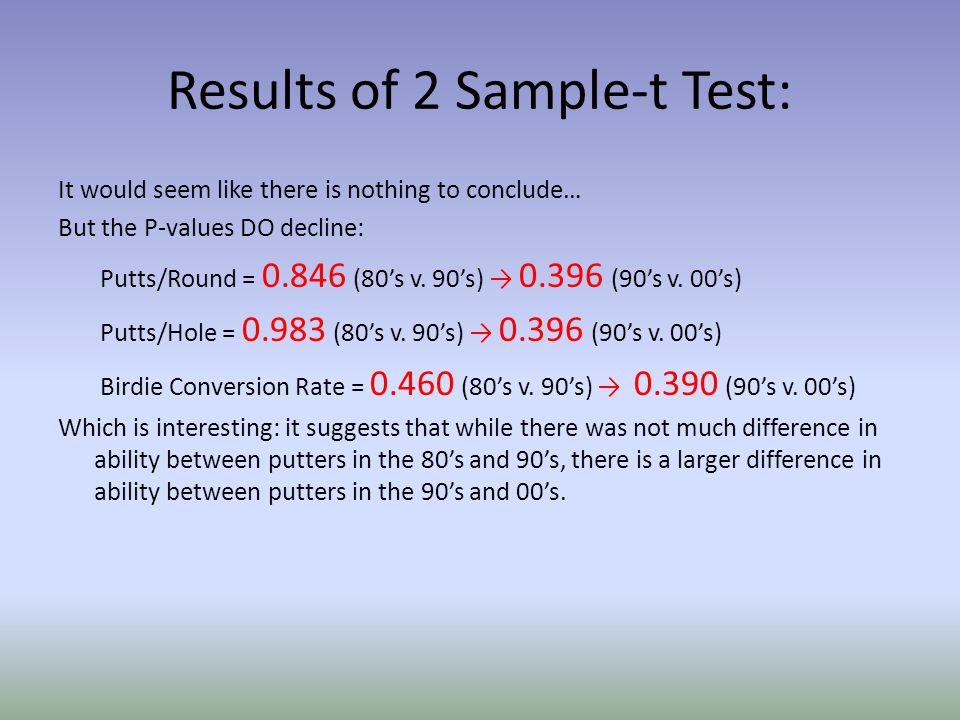 Results of 2 Sample-t Test:

It would seem like there is nothing to conclude…

But the P-values DO decline:

Putts/Round = 0.846 (80’s v. 90’s) → 0.396 (90’s v. 00’s)

Putts/Hole = 0.983 (80’s v. 90’s) → 0.396 (90’s v. 00’s)

Birdie Conversion Rate = 0.460 (80’s v. 90’s) → 0.390 (90’s v. 00’s)

Which is interesting: it suggests that while there was not much difference in ability between putters in the 80’s and 90’s, there is a larger difference in ability between putters in the 90’s and 00’s.